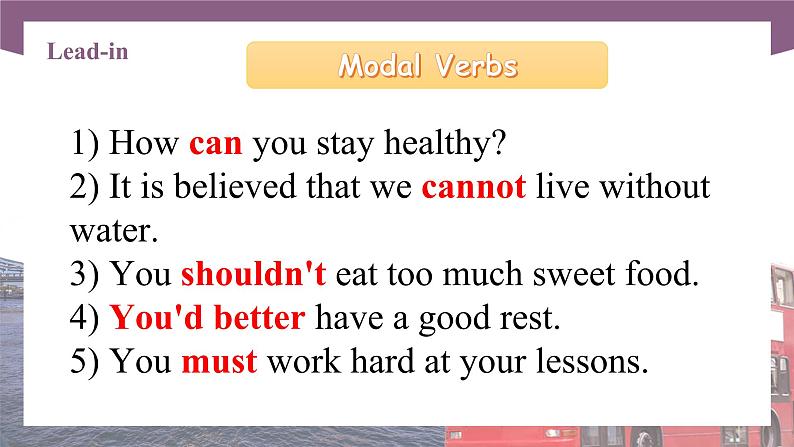 Lead-in

Modal Verbs

1) How can you stay healthy?
2) It is believed that we cannot live without water.
3) You shouldn't eat too much sweet food.
4) You'd better have a good rest.
5) You must work hard at your lessons.